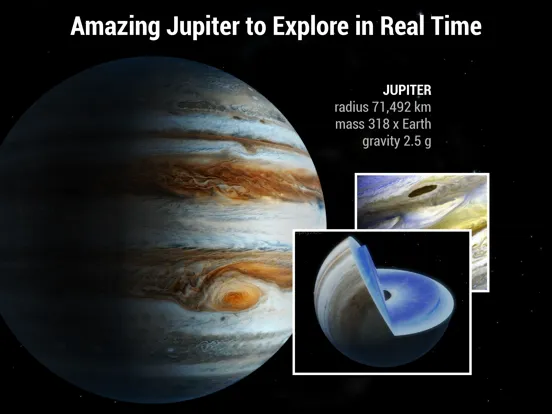 Amazing Jupiter to Explore in Real Time

JUPITER
radius 71,492 km
mass 318 x Earth
gravity 2.5 g